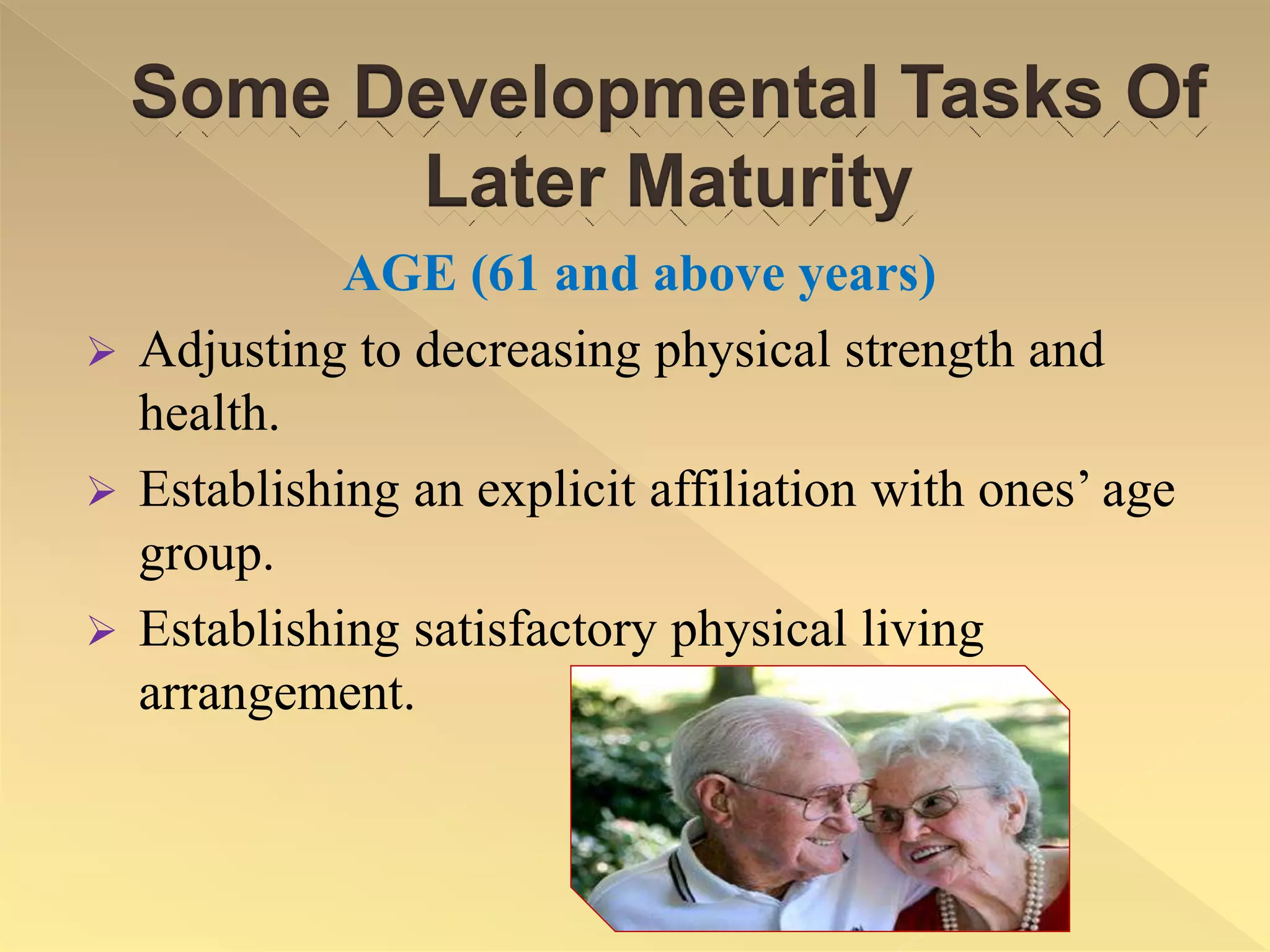 Some Developmental Tasks Of Later Maturity

AGE (61 and above years)

➢ Adjusting to decreasing physical strength and health.

➢ Establishing an explicit affiliation with ones' age group.

➢ Establishing satisfactory physical living arrangement.